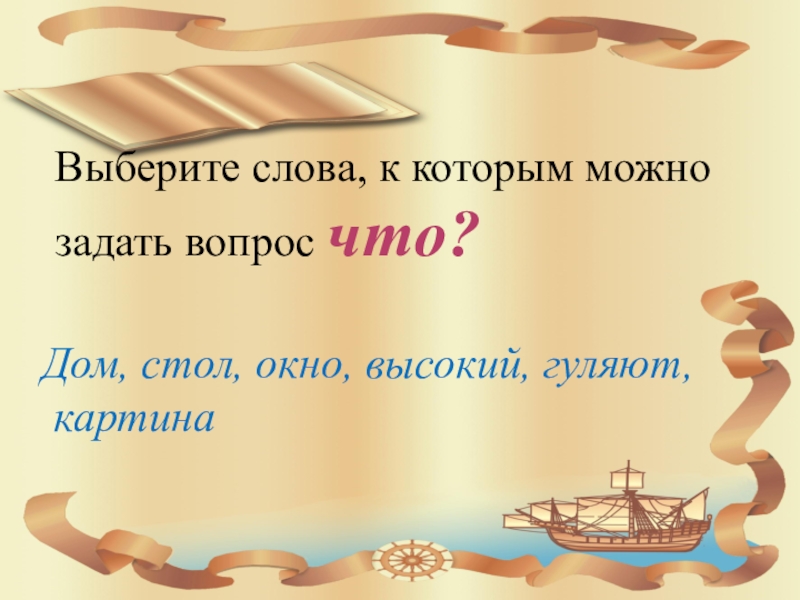 Выберите слова, к которым можно задать вопрос что?

Дом, стол, окно, высокий, гуляют, картина